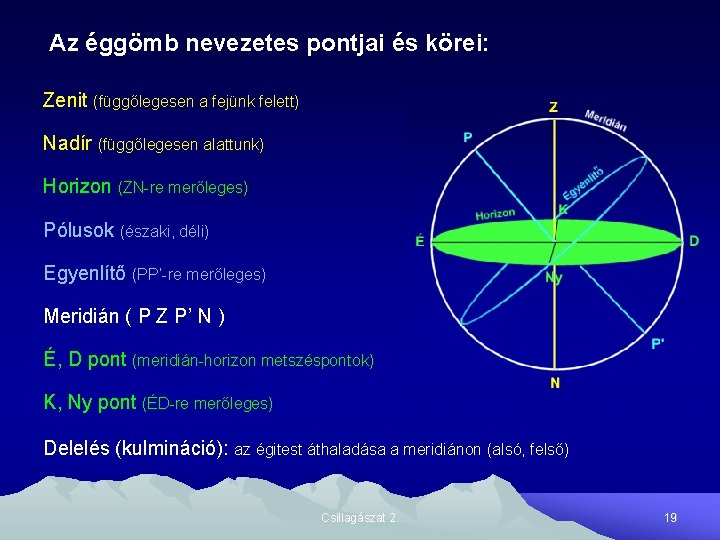 Az éggömb nevezetes pontjai és körei:

Zenit (függőlegesen a fejünk felett)

Nadír (függőlegesen alattunk)

Horizon (ZN-re merőleges)

Pólusok (északi, déli)

Egyenlítő (PP'-re merőleges)

Meridián ( P Z P' N )

É, D pont (meridián-horizon metszéspontok)

K, Ny pont (ÉD-re merőleges)

Delelés (kulmináció): az égitest áthaladása a meridiánon (alsó, felső)

Z
Meridián
P
Egyenlítő
Horizon
K
É
D
Ny
P'
N

Csillagászat 2.

19